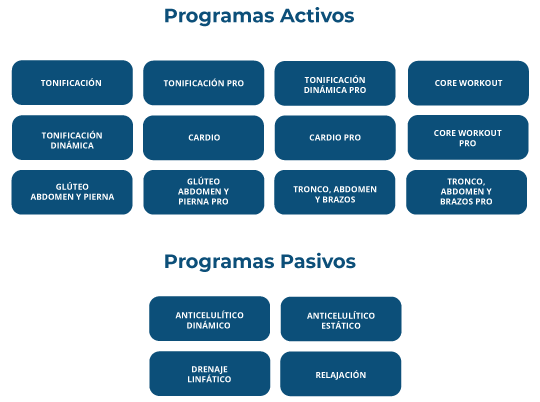 Programas Activos

TONIFICACIÓN

TONIFICACIÓN PRO

TONIFICACIÓN DINÁMICA PRO

CORE WORKOUT

TONIFICACIÓN DINÁMICA

CARDIO

CARDIO PRO

CORE WORKOUT PRO

GLÚTEO ABDOMEN Y PIERNA

GLÚTEO ABDOMEN Y PIERNA PRO

TRONCO, ABDOMEN Y BRAZOS

TRONCO, ABDOMEN Y BRAZOS PRO

Programas Pasivos

ANTICELULÍTICO DINÁMICO

ANTICELULÍTICO ESTÁTICO

DRENAJE LINFÁTICO

RELAJACIÓN